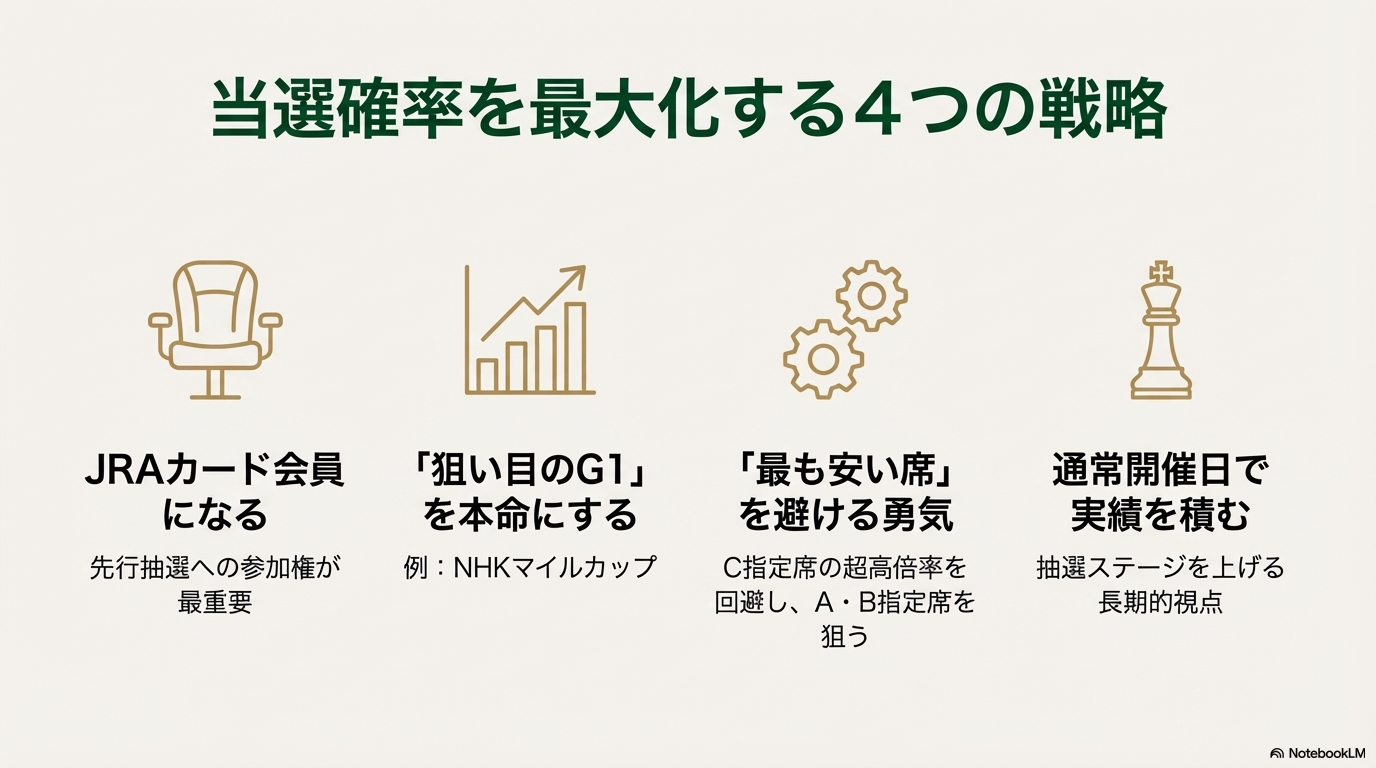 当選確率を最大化する４つの戦略

JRAカード会員になる

先行抽選への参加権が最重要

「狙い目のG1」を本命にする

例：NHKマイルカップ

「最も安い席」を避ける勇気

C指定席の超高倍率を回避し、A・B指定席を狙う

通常開催日で実績を積む

抽選ステージを上げる長期的視点

NotebookLM